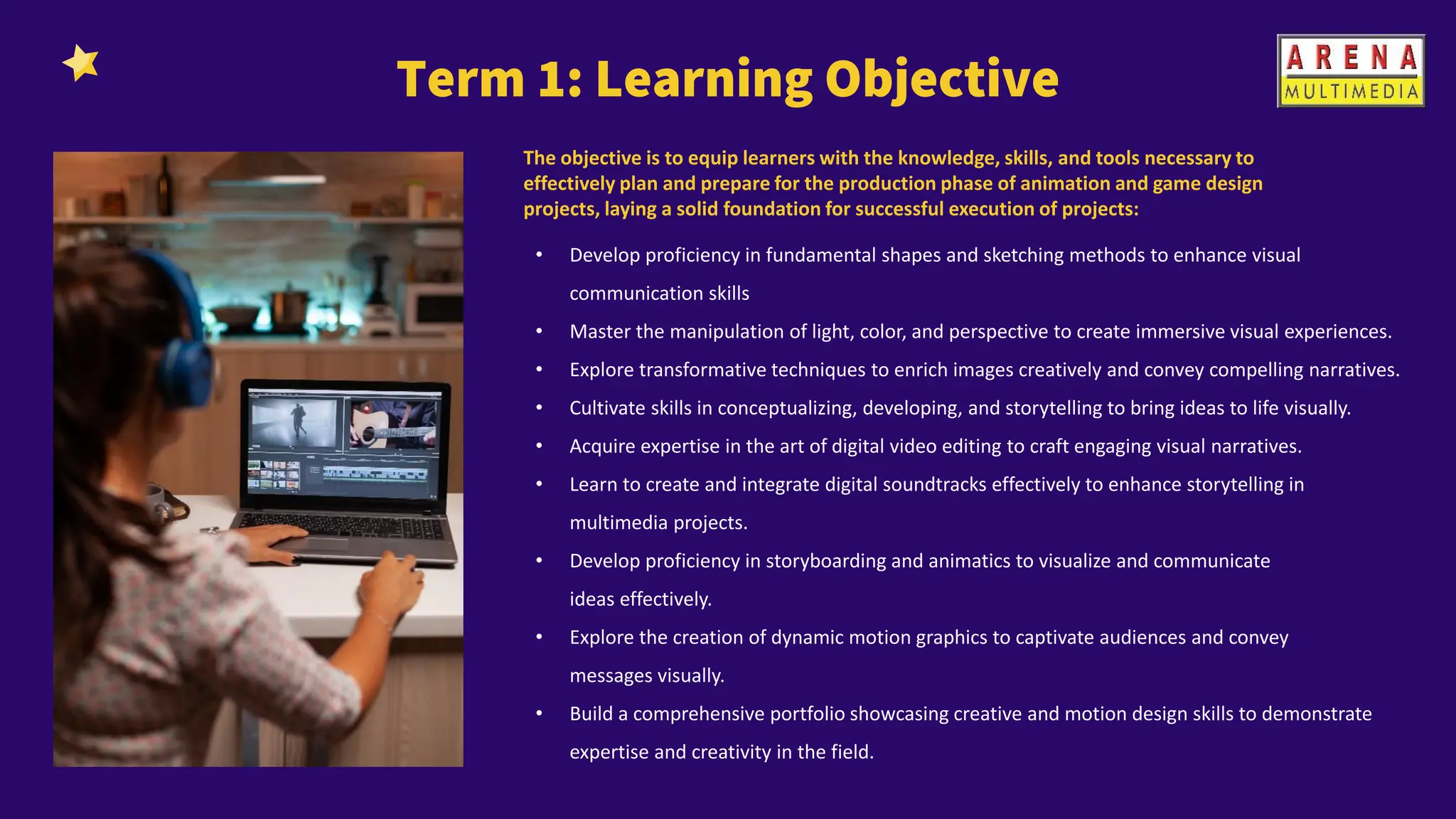 Term 1: Learning Objective

ARENA MULTIMEDIA

The objective is to equip learners with the knowledge, skills, and tools necessary to effectively plan and prepare for the production phase of animation and game design projects, laying a solid foundation for successful execution of projects:

• Develop proficiency in fundamental shapes and sketching methods to enhance visual communication skills
• Master the manipulation of light, color, and perspective to create immersive visual experiences.
• Explore transformative techniques to enrich images creatively and convey compelling narratives.
• Cultivate skills in conceptualizing, developing, and storytelling to bring ideas to life visually.
• Acquire expertise in the art of digital video editing to craft engaging visual narratives.
• Learn to create and integrate digital soundtracks effectively to enhance storytelling in multimedia projects.
• Develop proficiency in storyboarding and animatics to visualize and communicate ideas effectively.
• Explore the creation of dynamic motion graphics to captivate audiences and convey messages visually.
• Build a comprehensive portfolio showcasing creative and motion design skills to demonstrate expertise and creativity in the field.